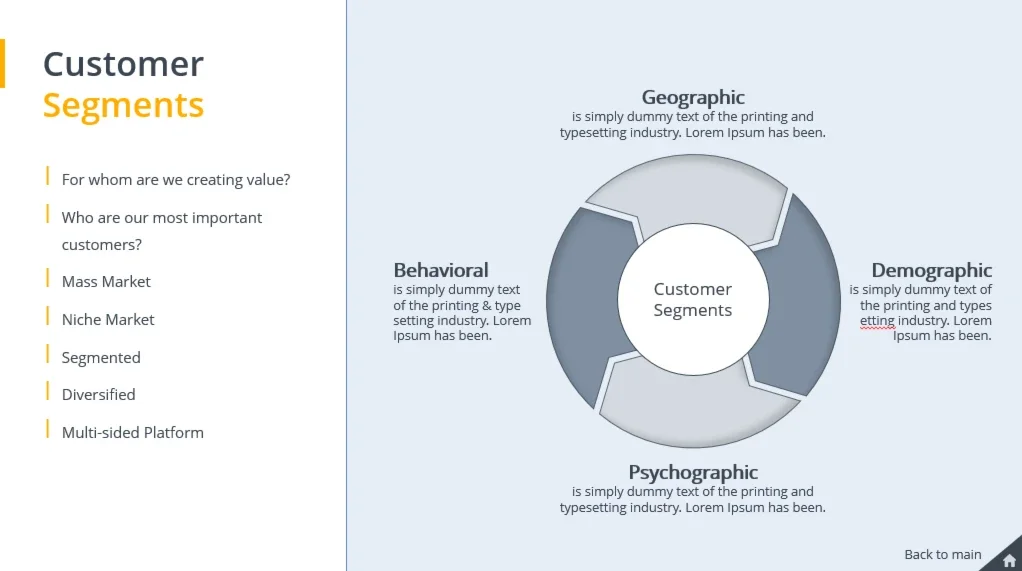 Customer
Segments

For whom are we creating value?

Who are our most important customers?

Mass Market

Niche Market

Segmented

Diversified

Multi-sided Platform

Geographic
is simply dummy text of the printing and typesetting industry. Lorem Ipsum has been.

Behavioral
is simply dummy text of the printing & type setting industry. Lorem Ipsum has been.

Customer Segments

Demographic
is simply dummy text of the printing and types etting industry. Lorem Ipsum has been.

Psychographic
is simply dummy text of the printing and typesetting industry. Lorem Ipsum has been.

Back to main